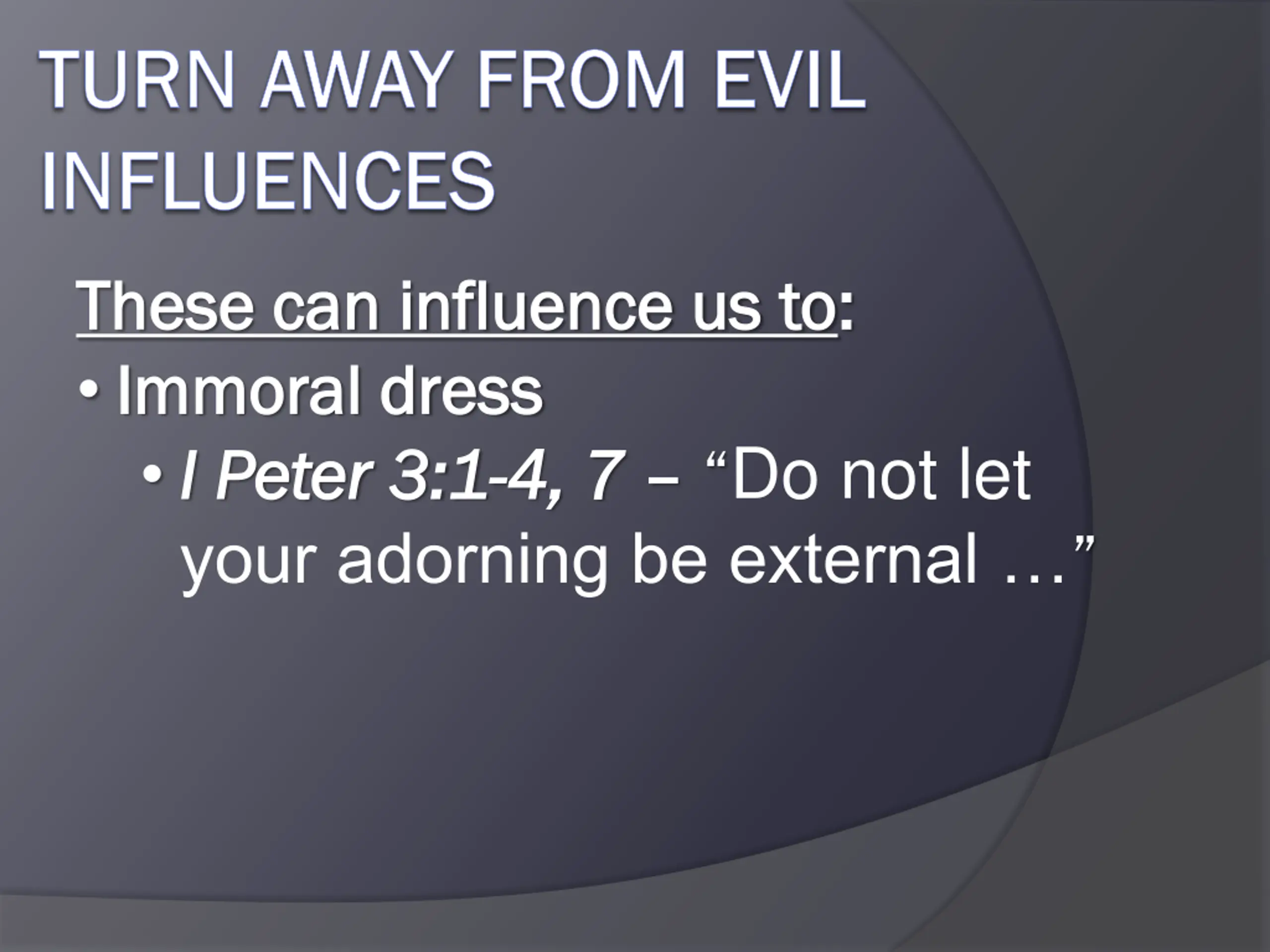 TURN AWAY FROM EVIL INFLUENCES

These can influence us to:

• Immoral dress

• I Peter 3:1-4, 7 – “Do not let your adorning be external …”